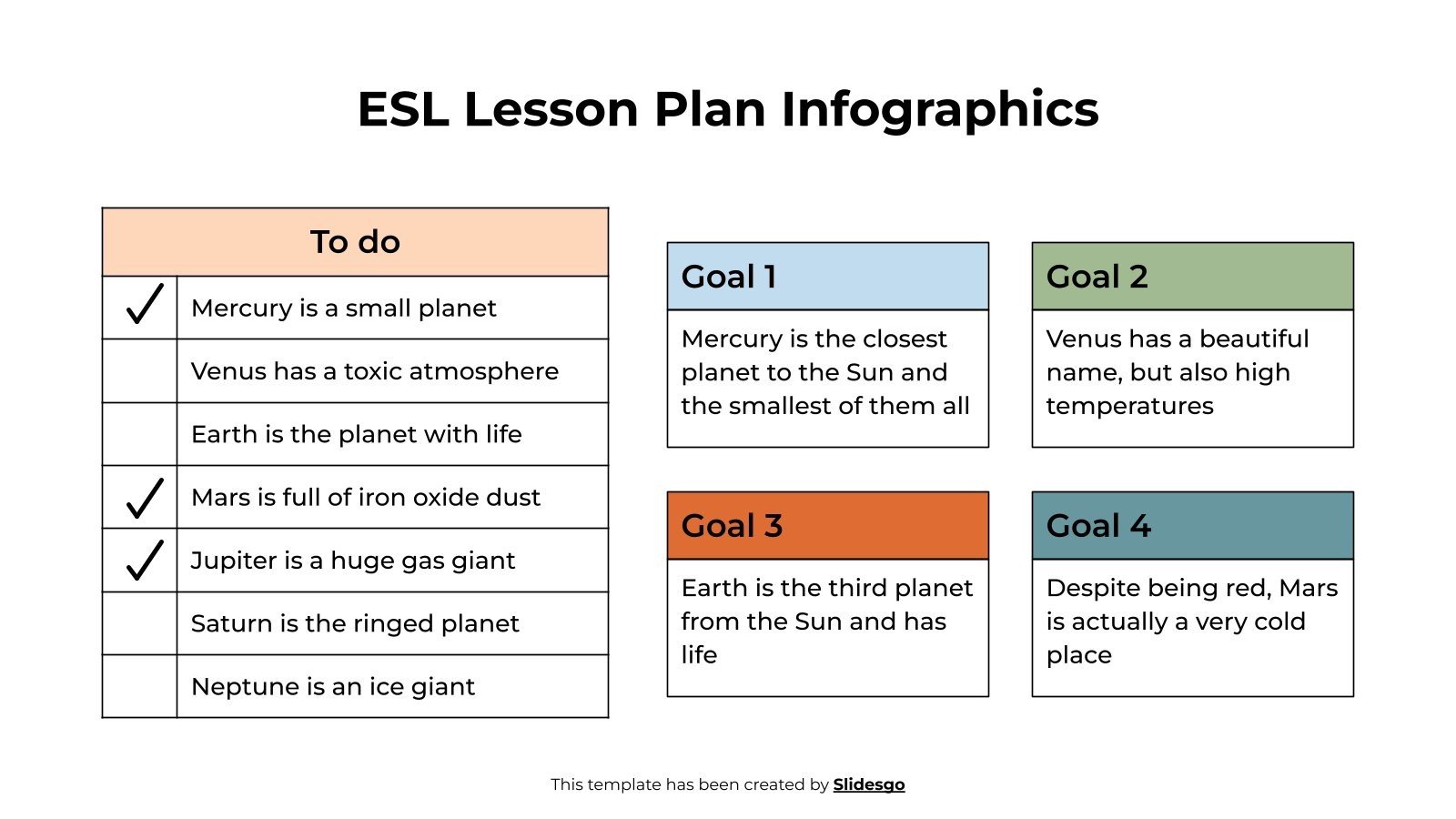 ESL Lesson Plan Infographics

| To do | |
|---|---|
| ✓ | Mercury is a small planet |
| | Venus has a toxic atmosphere |
| | Earth is the planet with life |
| ✓ | Mars is full of iron oxide dust |
| ✓ | Jupiter is a huge gas giant |
| | Saturn is the ringed planet |
| | Neptune is an ice giant |

Goal 1
Mercury is the closest planet to the Sun and the smallest of them all

Goal 2
Venus has a beautiful name, but also high temperatures

Goal 3
Earth is the third planet from the Sun and has life

Goal 4
Despite being red, Mars is actually a very cold place

This template has been created by Slidesgo